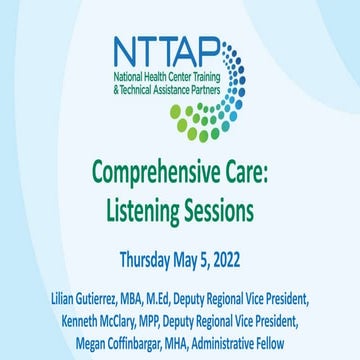 NTTAP
National Health Center Training & Technical Assistance Partners

Comprehensive Care: Listening Sessions

Thursday May 5, 2022

Lilian Gutierrez, MBA, M.Ed, Deputy Regional Vice President, Kenneth McClary, MPP, Deputy Regional Vice President, Megan Coffinbargar, MHA, Administrative Fellow